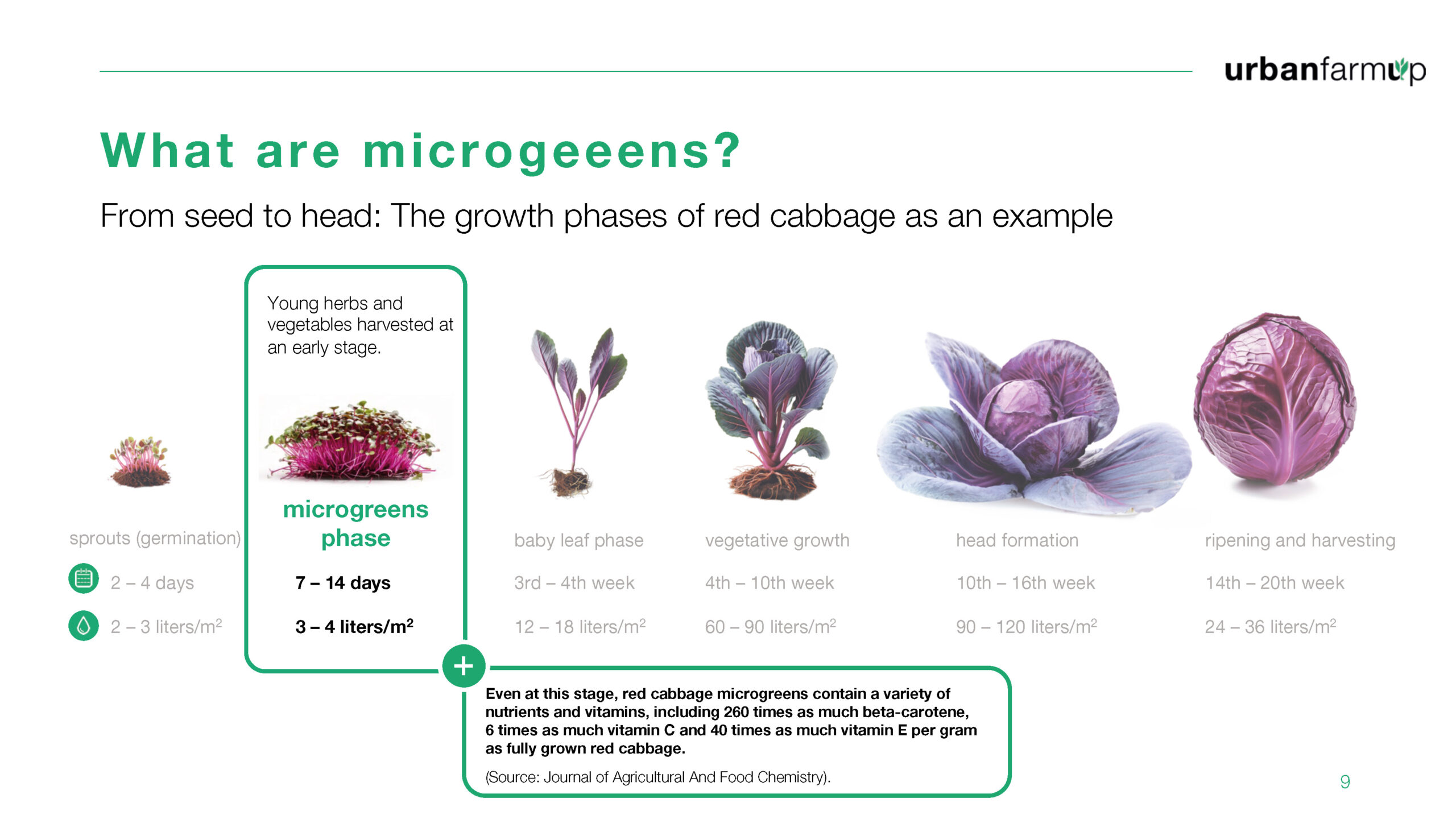 urbanfarmup

What are microgeeens?

From seed to head: The growth phases of red cabbage as an example

Young herbs and vegetables harvested at an early stage.

sprouts (germination)

2 – 4 days

2 – 3 liters/m$^2$

microgreens phase

7 – 14 days

3 – 4 liters/m$^2$

baby leaf phase

3rd – 4th week

12 – 18 liters/m$^2$

vegetative growth

4th – 10th week

60 – 90 liters/m$^2$

head formation

10th – 16th week

90 – 120 liters/m$^2$

ripening and harvesting

14th – 20th week

24 – 36 liters/m$^2$

+

Even at this stage, red cabbage microgreens contain a variety of nutrients and vitamins, including 260 times as much beta-carotene, 6 times as much vitamin C and 40 times as much vitamin E per gram as fully grown red cabbage.

(Source: Journal of Agricultural And Food Chemistry).

9